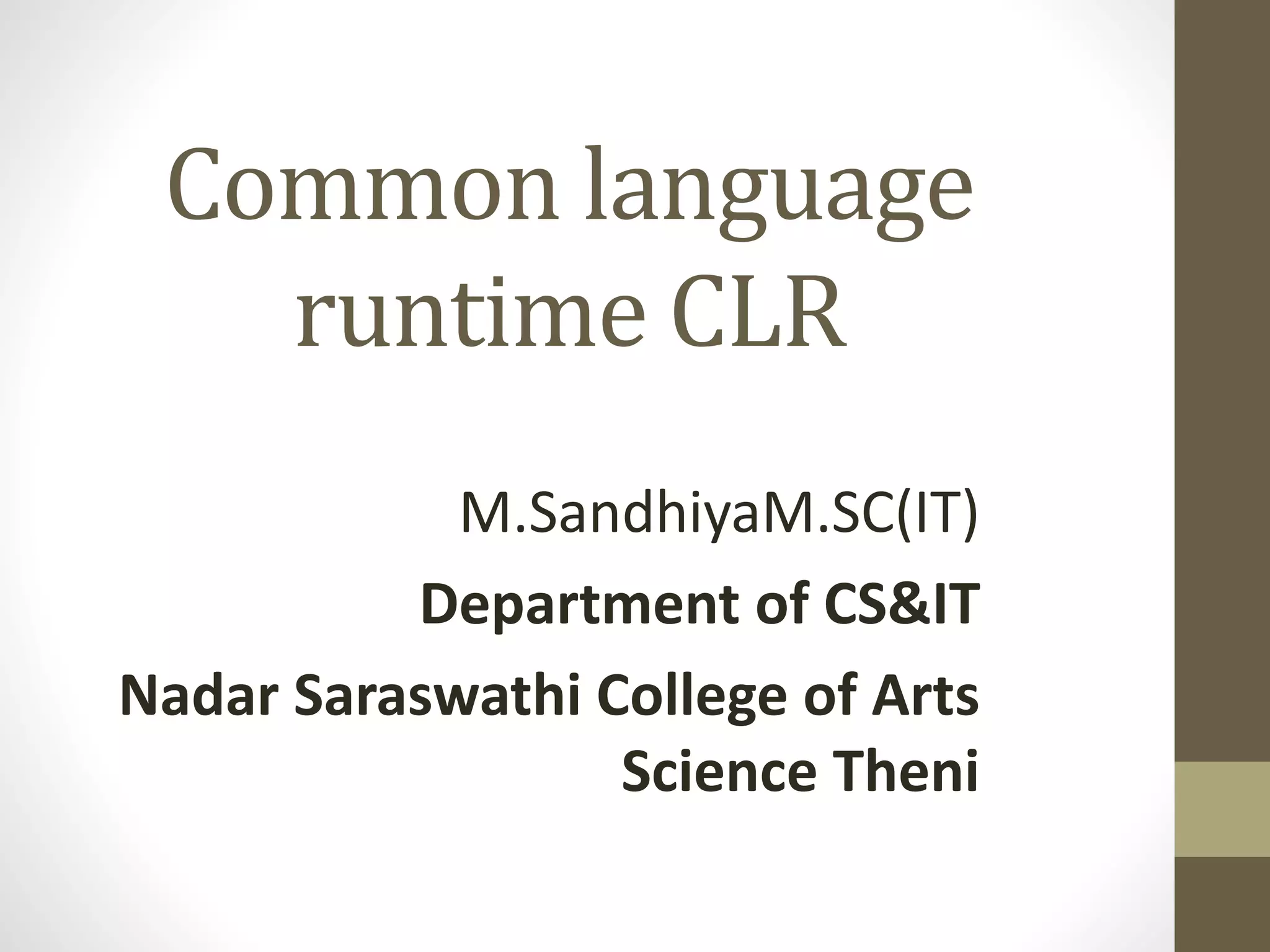 Common language runtime CLR

M.SandhiyaM.SC(IT)

Department of CS&IT

Nadar Saraswathi College of Arts Science Theni